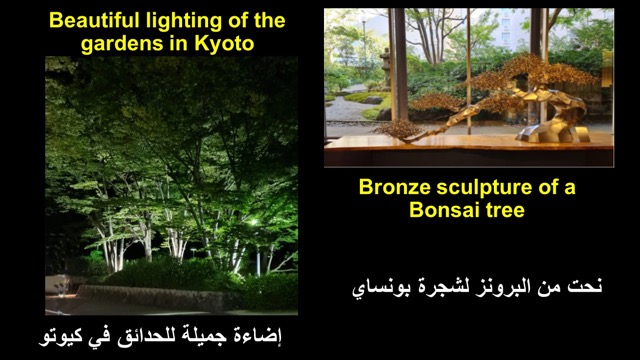 Beautiful lighting of the gardens in Kyoto

إضاءة جميلة للحدائق في كيوتو

Bronze sculpture of a Bonsai tree

نحت من البرونز لشجرة بونساي